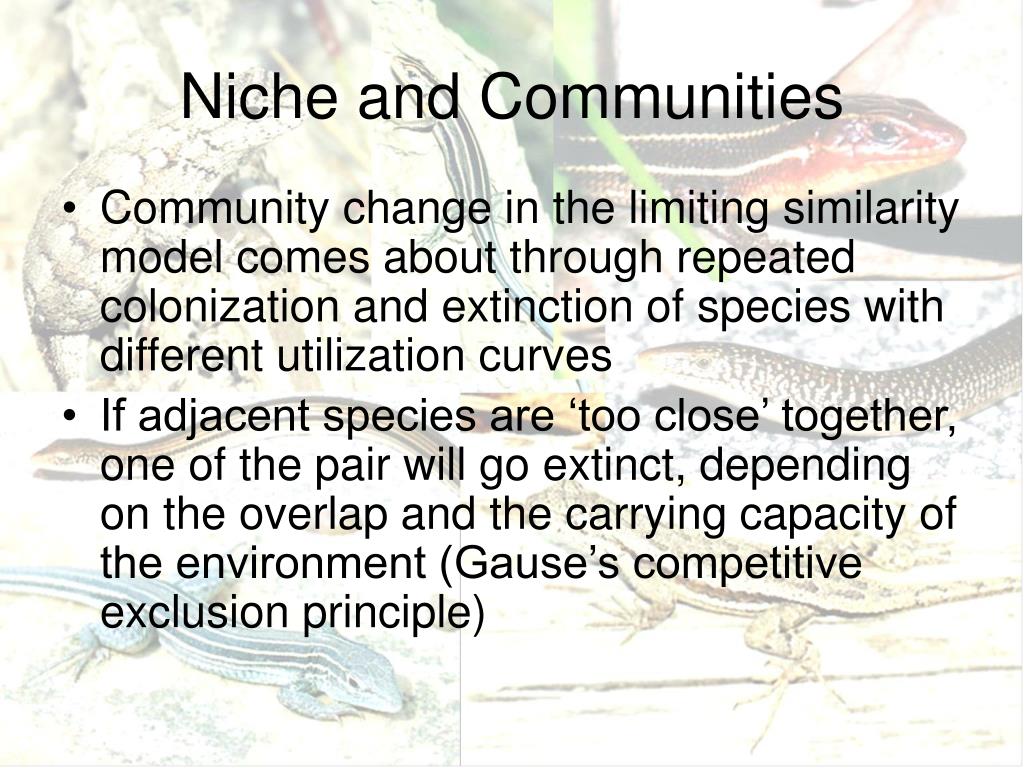 Niche and Communities

• Community change in the limiting similarity model comes about through repeated colonization and extinction of species with different utilization curves

• If adjacent species are ‘too close’ together, one of the pair will go extinct, depending on the overlap and the carrying capacity of the environment (Gause’s competitive exclusion principle)